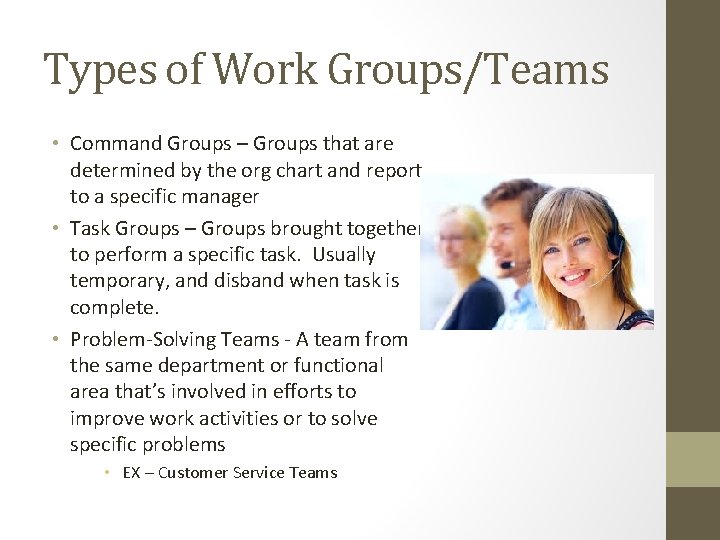 Types of Work Groups/Teams

• Command Groups – Groups that are determined by the org chart and report to a specific manager

• Task Groups – Groups brought together to perform a specific task. Usually temporary, and disband when task is complete.

• Problem-Solving Teams - A team from the same department or functional area that's involved in efforts to improve work activities or to solve specific problems

• EX – Customer Service Teams